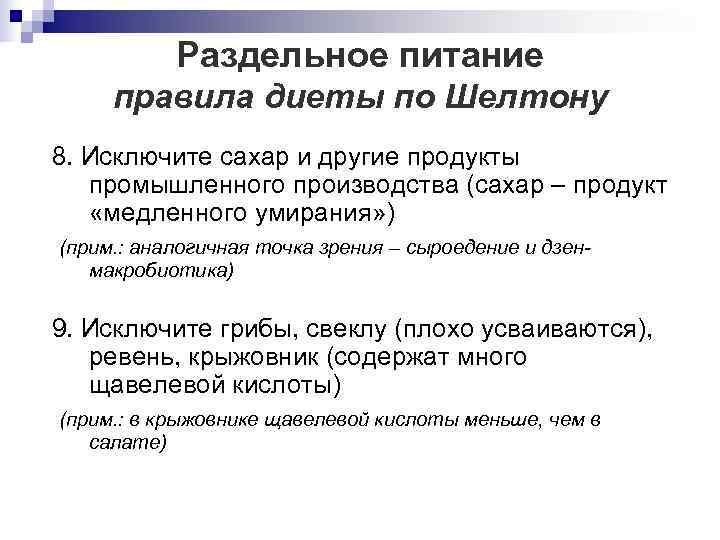 Раздельное питание
правила диеты по Шелтону

8. Исключите сахар и другие продукты промышленного производства (сахар – продукт «медленного умирания»)

(прим.: аналогичная точка зрения – сыроедение и дзен-макробиотика)

9. Исключите грибы, свеклу (плохо усваиваются), ревень, крыжовник (содержат много щавелевой кислоты)

(прим.: в крыжовнике щавелевой кислоты меньше, чем в салате)